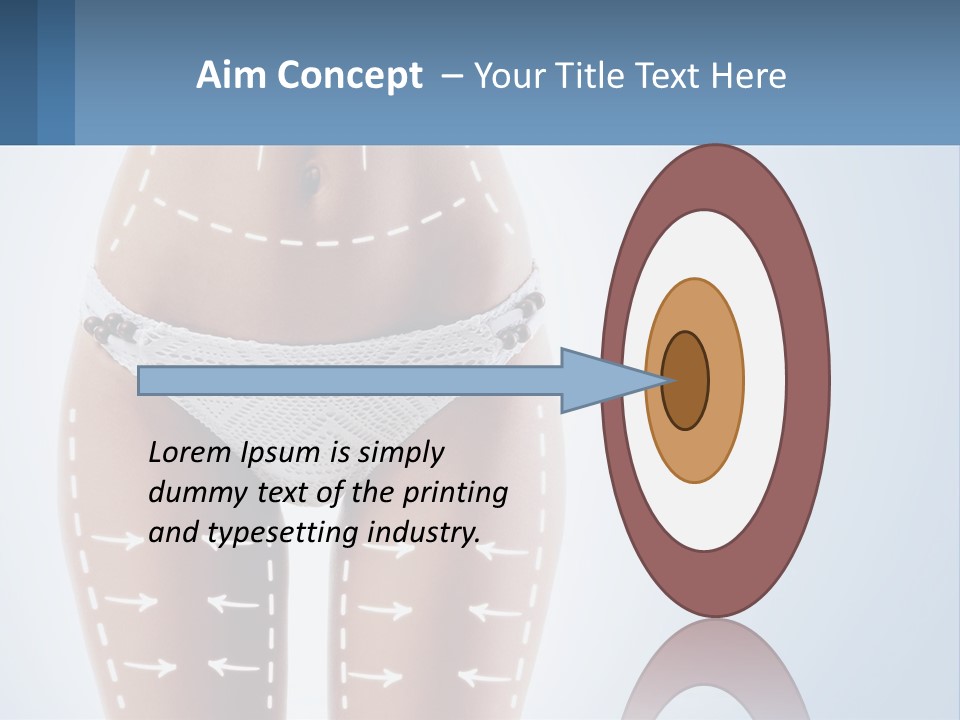 Aim Concept – Your Title Text Here

Lorem Ipsum is simply dummy text of the printing and typesetting industry.